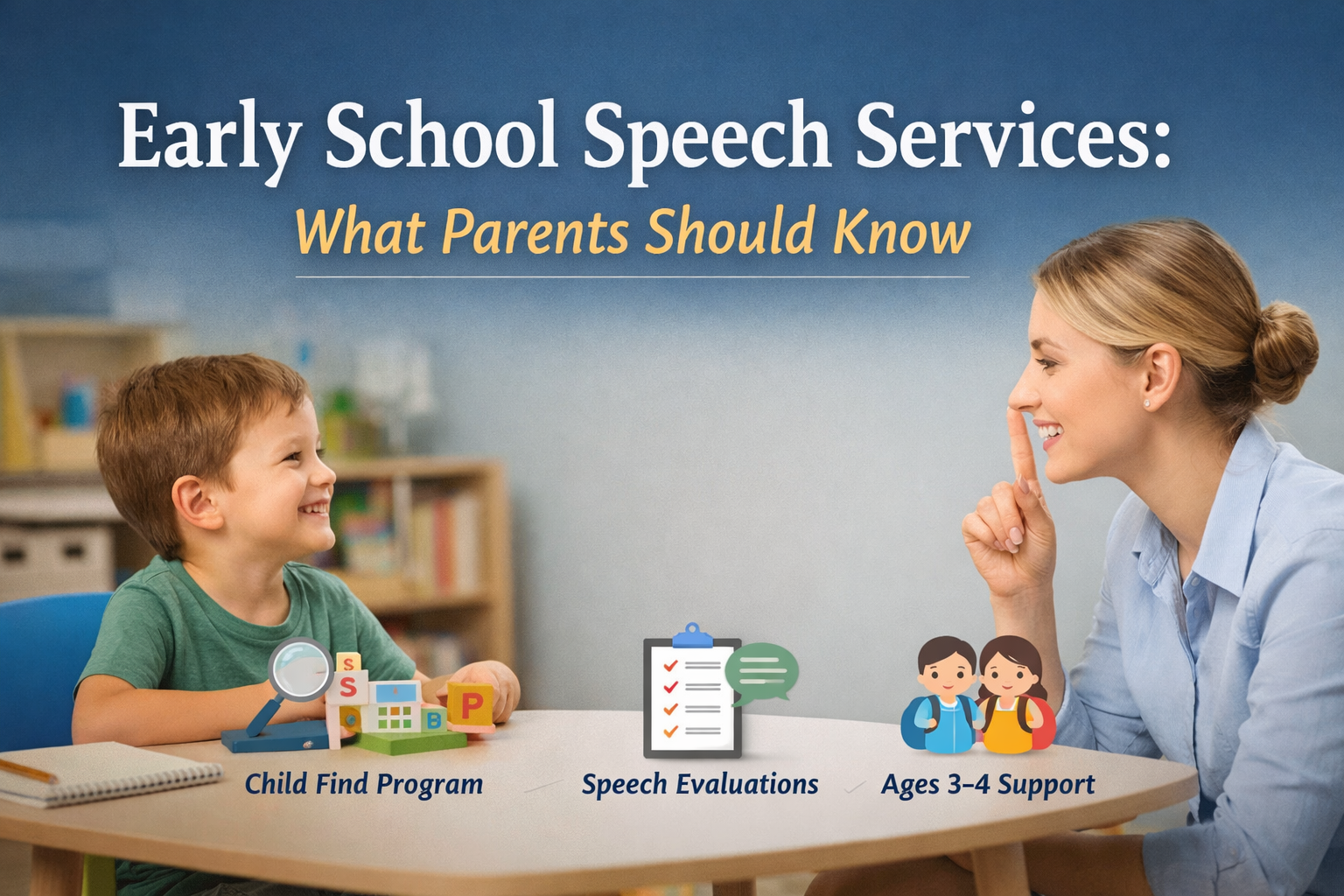 Early School Speech Services:
What Parents Should Know

S
S
B
P

Child Find Program

Speech Evaluations

Ages 3–4 Support